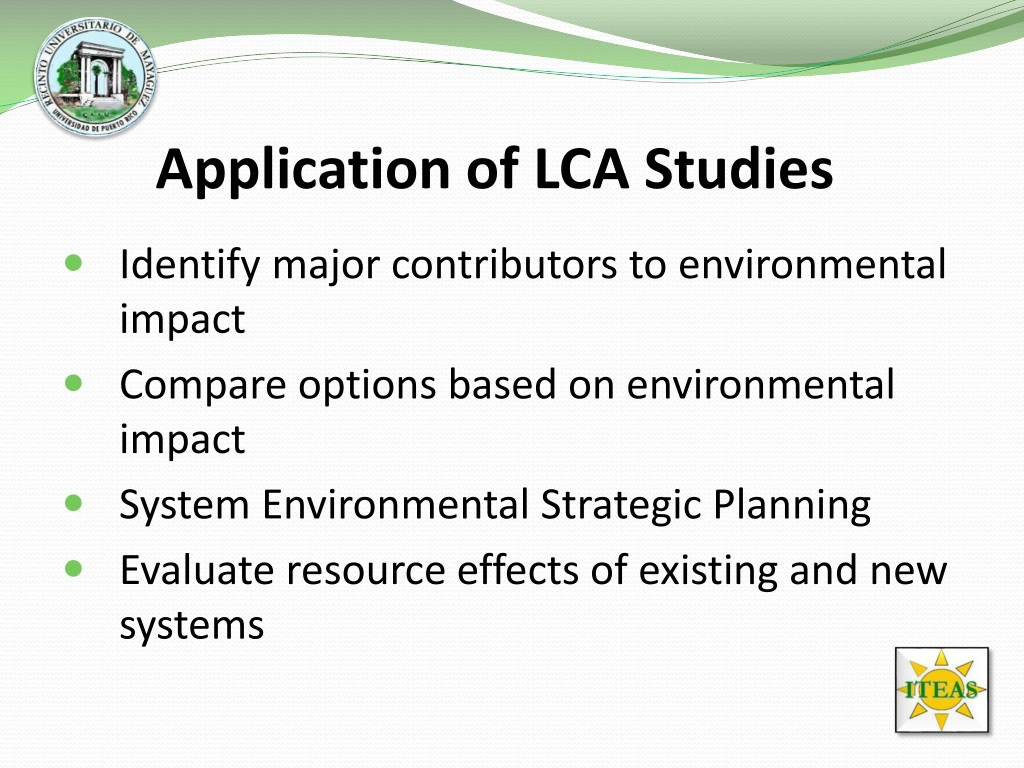 RECINTO UNIVERSITARIO DE MAYAGÜEZ
UNIVERSIDAD DE PUERTO RICO

Application of LCA Studies

- Identify major contributors to environmental impact
- Compare options based on environmental impact
- System Environmental Strategic Planning
- Evaluate resource effects of existing and new systems

ITEAS